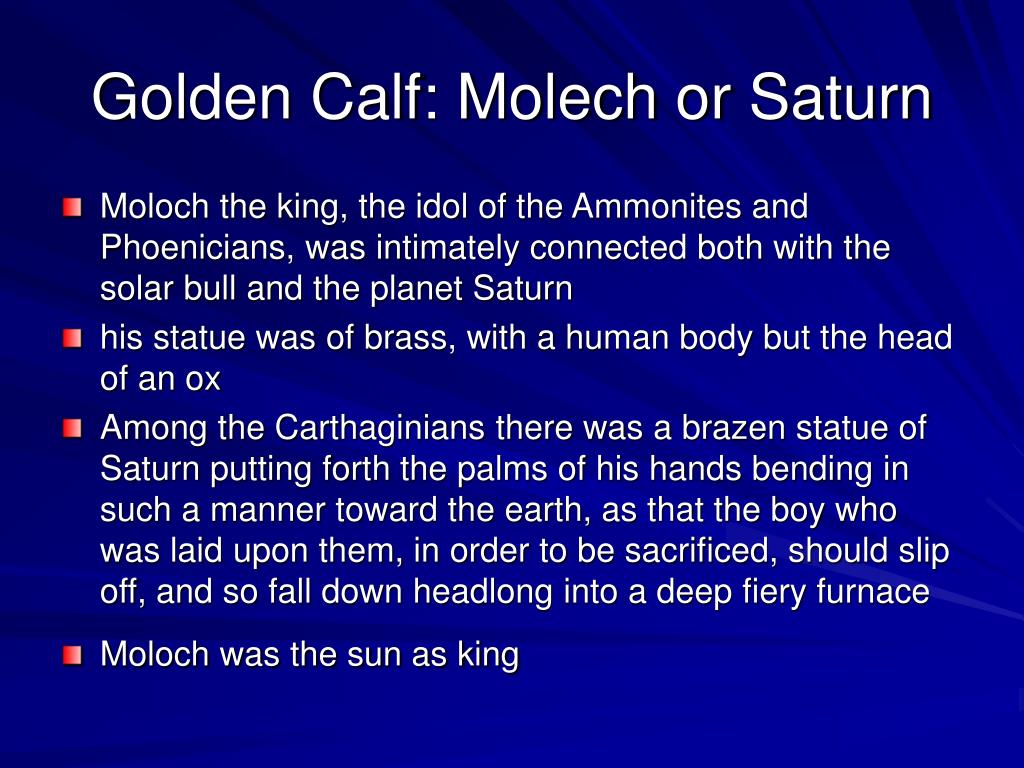 Golden Calf: Molech or Saturn

Moloch the king, the idol of the Ammonites and Phoenicians, was intimately connected both with the solar bull and the planet Saturn

his statue was of brass, with a human body but the head of an ox

Among the Carthaginians there was a brazen statue of Saturn putting forth the palms of his hands bending in such a manner toward the earth, as that the boy who was laid upon them, in order to be sacrificed, should slip off, and so fall down headlong into a deep fiery furnace

Moloch was the sun as king